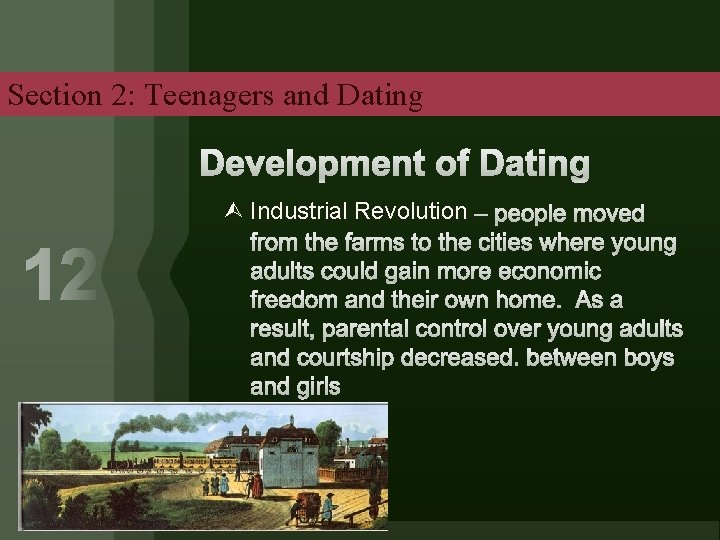 Section 2: Teenagers and Dating

12

Development of Dating

Industrial Revolution – people moved from the farms to the cities where young adults could gain more economic freedom and their own home. As a result, parental control over young adults and courtship decreased. between boys and girls